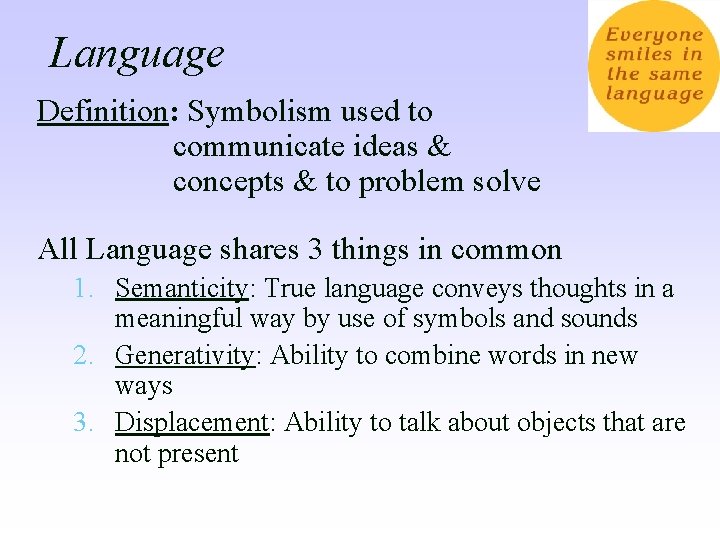 Language

Everyone smiles in the same language

Definition: Symbolism used to communicate ideas & concepts & to problem solve

All Language shares 3 things in common

1. Semanticity: True language conveys thoughts in a meaningful way by use of symbols and sounds
2. Generativity: Ability to combine words in new ways
3. Displacement: Ability to talk about objects that are not present